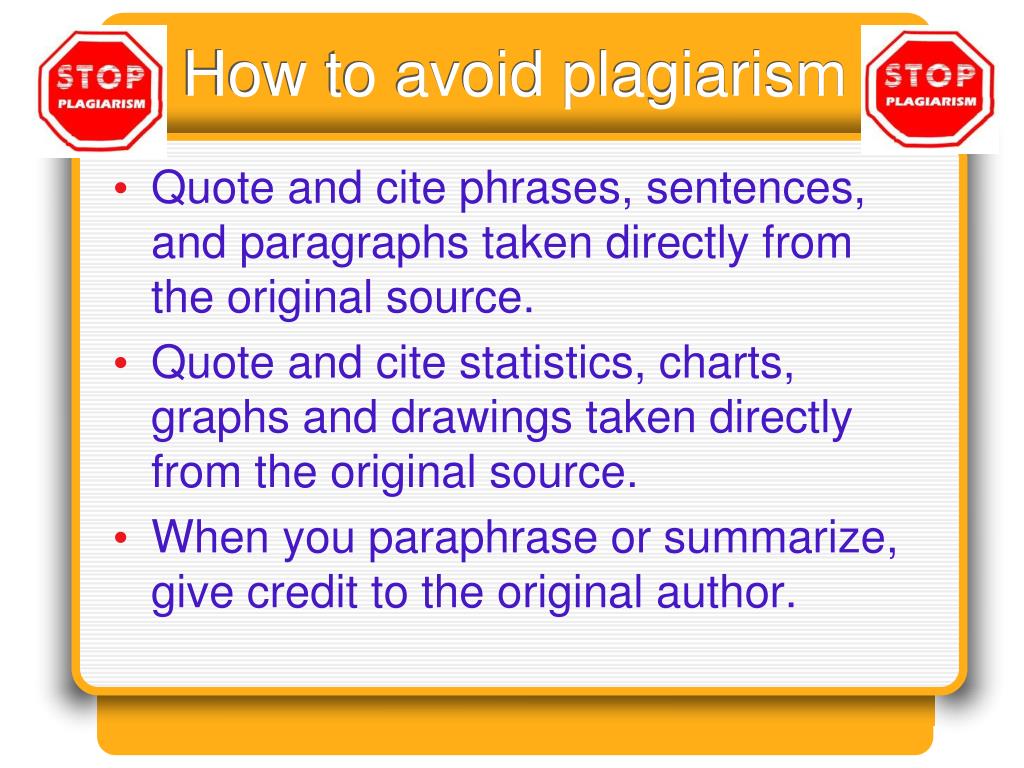 STOP
PLAGIARISM

How to avoid plagiarism

STOP
PLAGIARISM

• Quote and cite phrases, sentences, and paragraphs taken directly from the original source.
• Quote and cite statistics, charts, graphs and drawings taken directly from the original source.
• When you paraphrase or summarize, give credit to the original author.